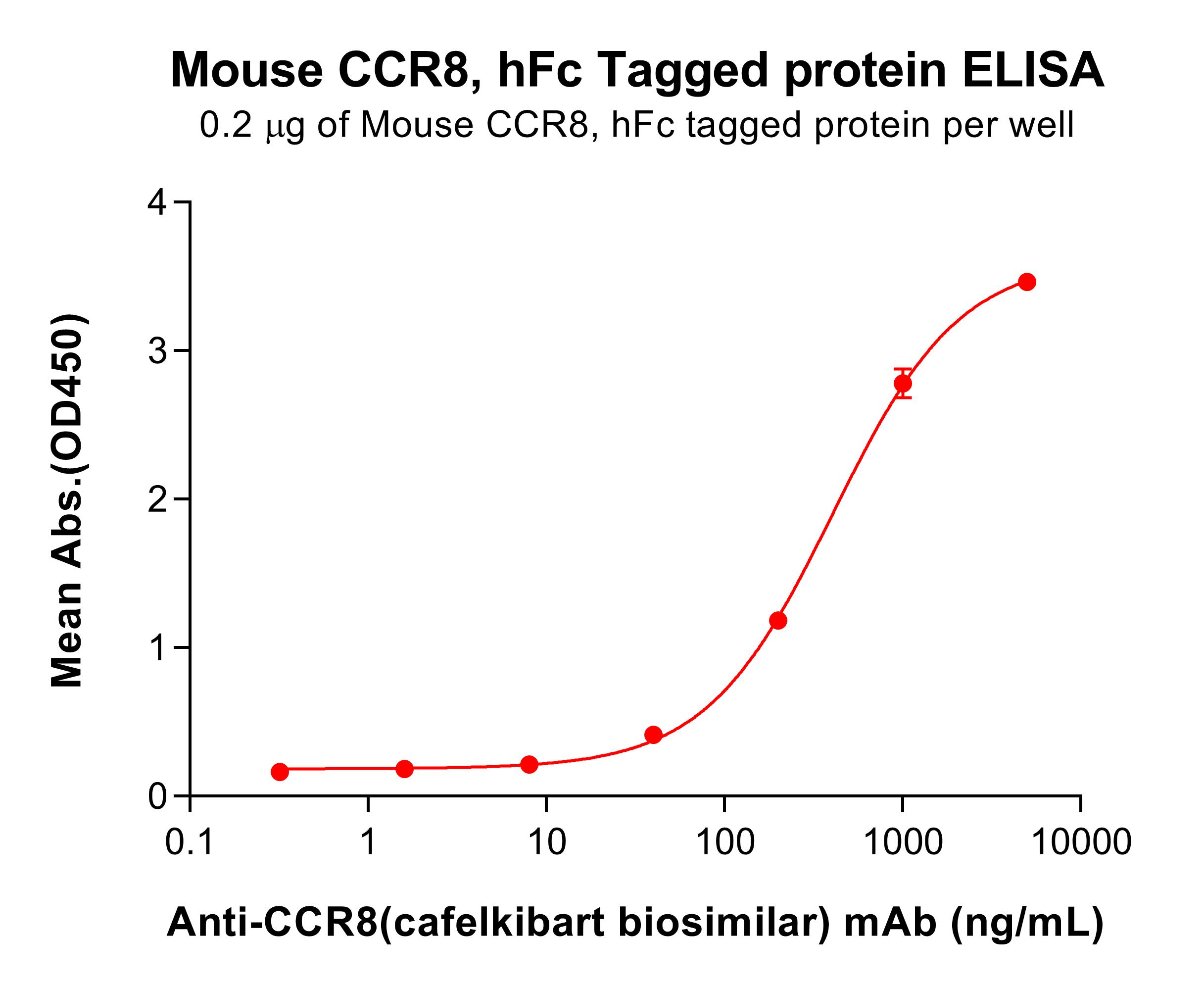 Mouse CCR8, hFc Tagged protein ELISA
0.2 μg of Mouse CCR8, hFc tagged protein per well

Mean Abs.(OD450)

4
3
2
1
0

0.1
1
10
100
1000
10000

Anti-CCR8(cafelkibart biosimilar) mAb (ng/mL)